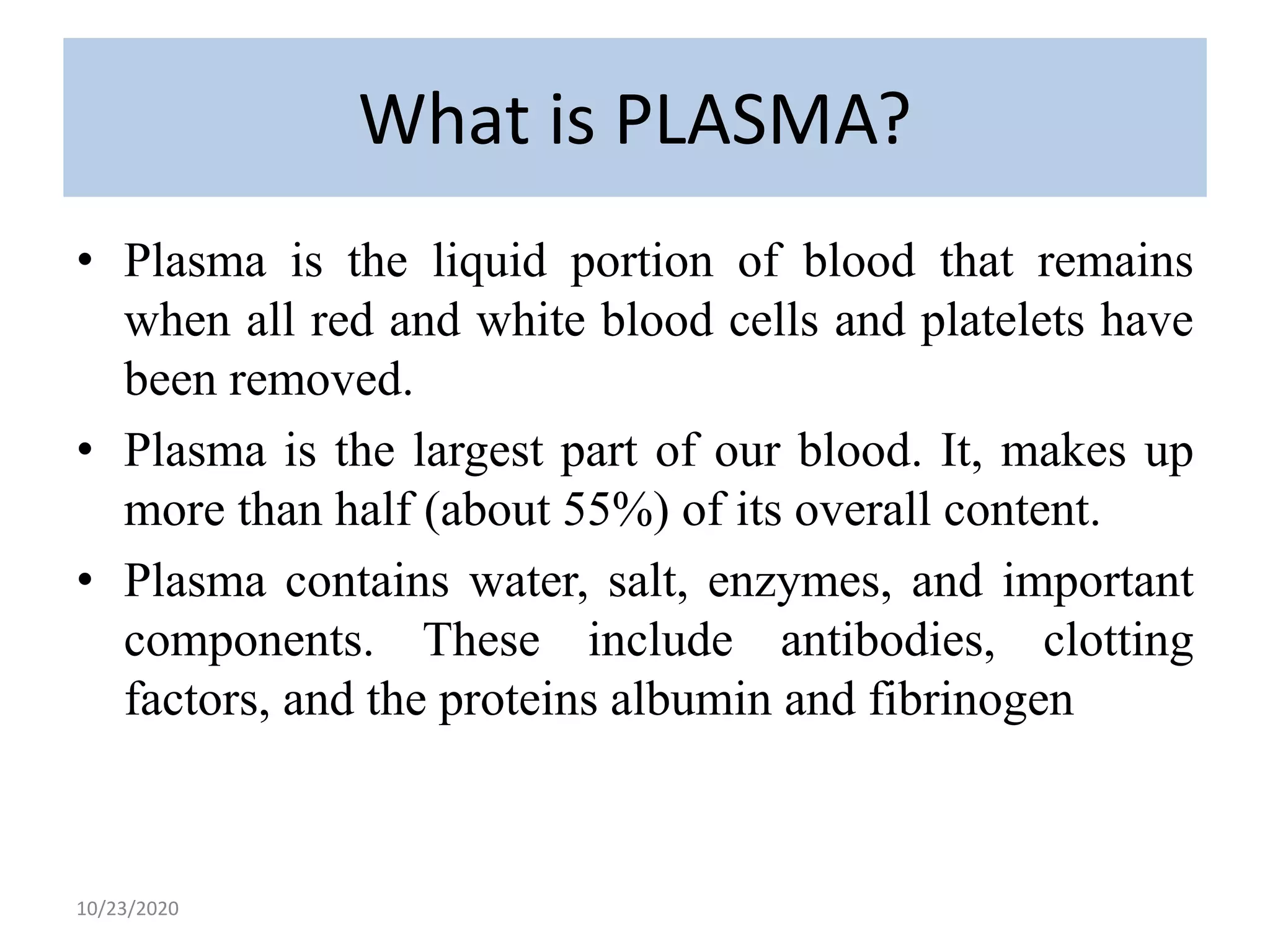 What is PLASMA?

• Plasma is the liquid portion of blood that remains when all red and white blood cells and platelets have been removed.

• Plasma is the largest part of our blood. It, makes up more than half (about 55%) of its overall content.

• Plasma contains water, salt, enzymes, and important components. These include antibodies, clotting factors, and the proteins albumin and fibrinogen

10/23/2020